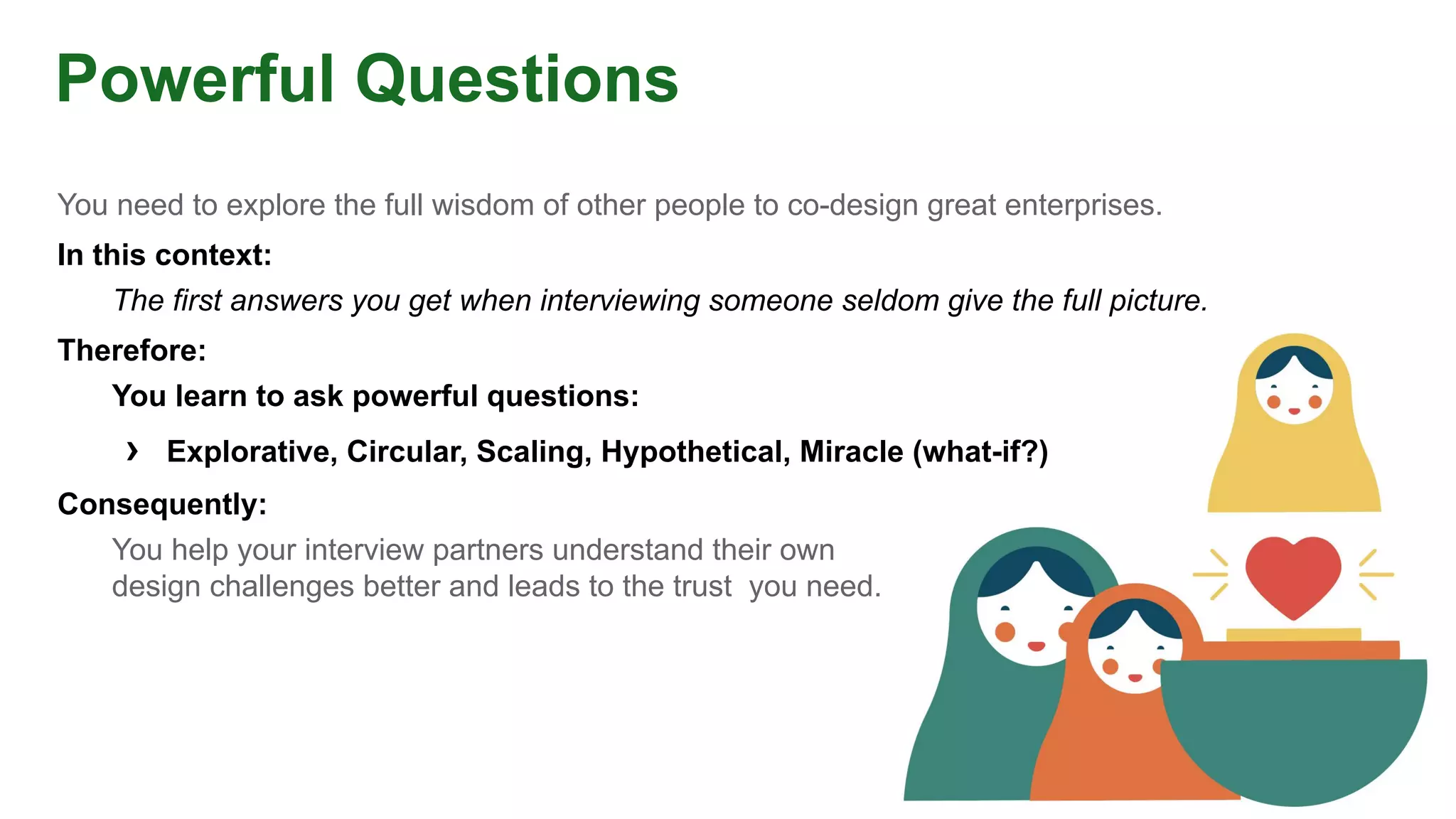 Powerful Questions

You need to explore the full wisdom of other people to co-design great enterprises.

In this context:

The first answers you get when interviewing someone seldom give the full picture.

Therefore:

You learn to ask powerful questions:

› Explorative, Circular, Scaling, Hypothetical, Miracle (what-if?)

Consequently:

You help your interview partners understand their own design challenges better and leads to the trust you need.